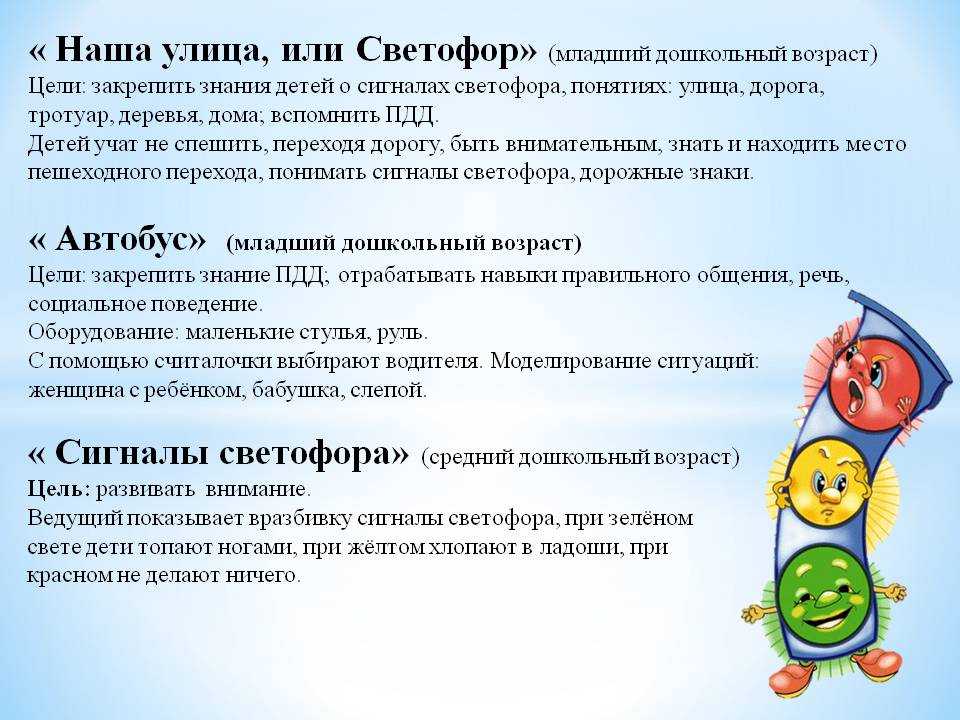 « Наша улица, или Светофор» (младший дошкольный возраст)
Цели: закрепить знания детей о сигналах светофора, понятиях: улица, дорога, тротуар, деревья, дома; вспомнить ПДД.
Детей учат не спешить, переходя дорогу, быть внимательным, знать и находить место пешеходного перехода, понимать сигналы светофора, дорожные знаки.

« Автобус» (младший дошкольный возраст)
Цели: закрепить знание ПДД; отрабатывать навыки правильного общения, речь, социальное поведение.
Оборудование: маленькие стулья, руль.
С помощью считалочки выбирают водителя. Моделирование ситуаций: женщина с ребёнком, бабушка, слепой.

« Сигналы светофора» (средний дошкольный возраст)
Цель: развивать внимание.
Ведущий показывает вразбивку сигналы светофора, при зелёном свете дети топают ногами, при жёлтом хлопают в ладоши, при красном не делают ничего.